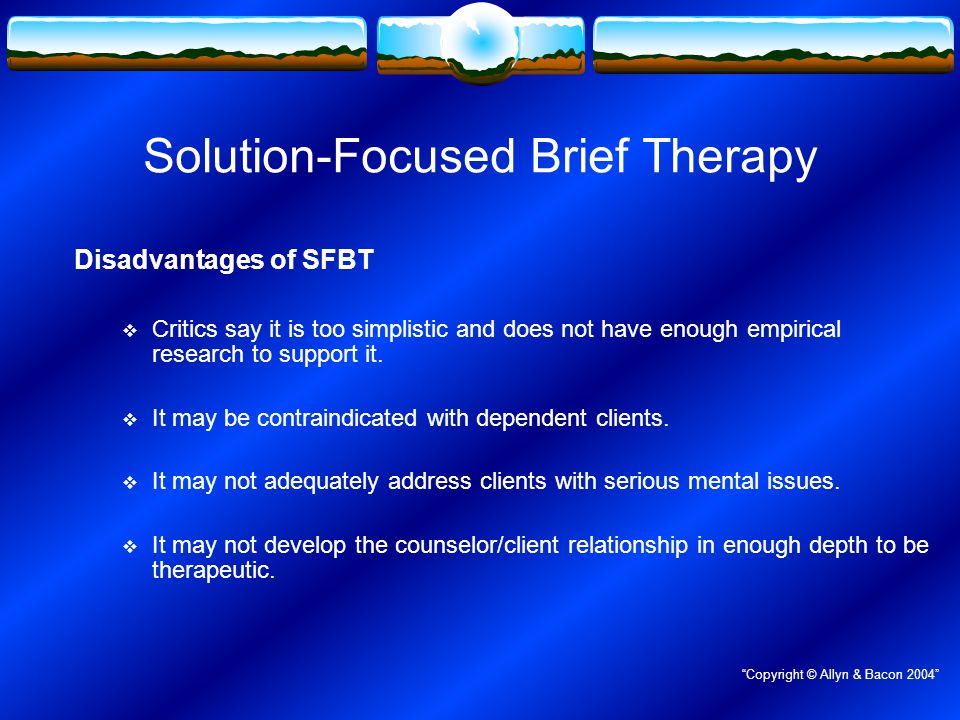 Solution-Focused Brief Therapy

Disadvantages of SFBT

❖ Critics say it is too simplistic and does not have enough empirical research to support it.

❖ It may be contraindicated with dependent clients.

❖ It may not adequately address clients with serious mental issues.

❖ It may not develop the counselor/client relationship in enough depth to be therapeutic.

"Copyright © Allyn & Bacon 2004"